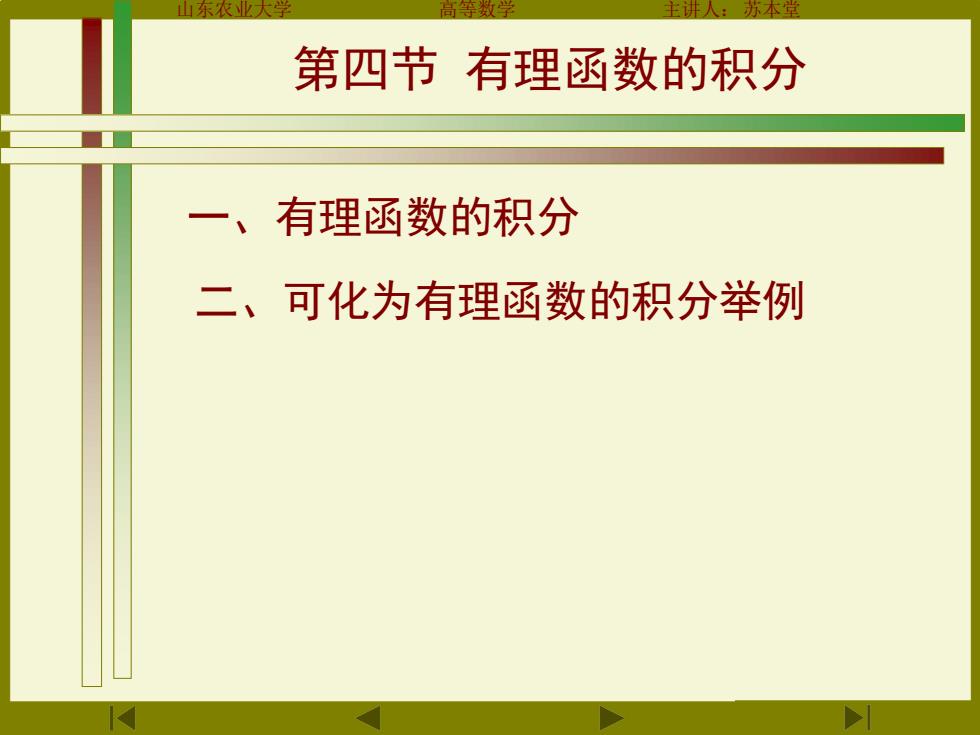 山东农业大学　　高等数学　　主讲人：苏本堂

第四节 有理函数的积分

一、有理函数的积分

二、可化为有理函数的积分举例